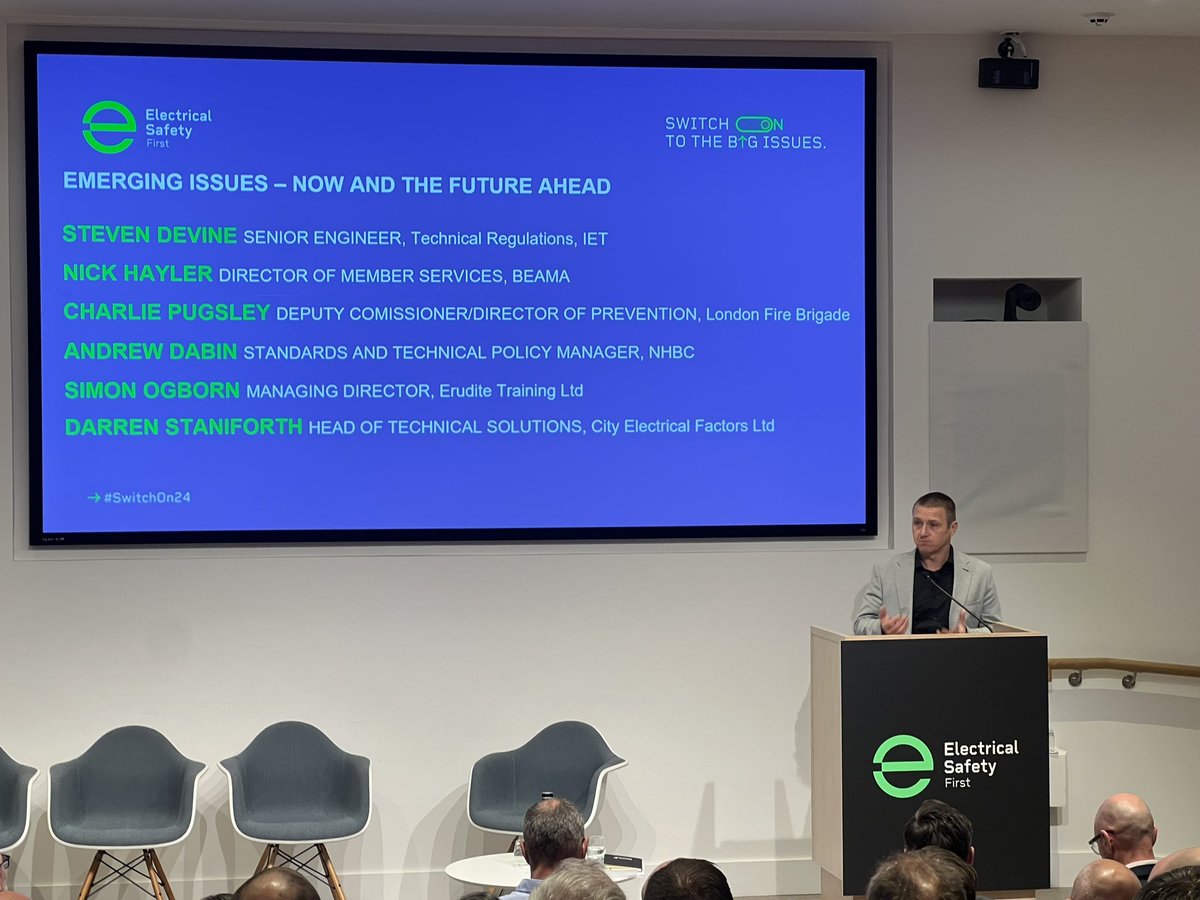 Electrical Safety First

SWITCH ON TO THE BIG ISSUES.

EMERGING ISSUES – NOW AND THE FUTURE AHEAD

STEVEN DEVINE SENIOR ENGINEER, Technical Regulations, IET

NICK HAYLER DIRECTOR OF MEMBER SERVICES, BEAMA

CHARLIE PUGSLEY DEPUTY COMISSIONER/DIRECTOR OF PREVENTION, London Fire Brigade

ANDREW DABIN STANDARDS AND TECHNICAL POLICY MANAGER, NHBC

SIMON OGBORN MANAGING DIRECTOR, Erudite Training Ltd

DARREN STANIFORTH HEAD OF TECHNICAL SOLUTIONS, City Electrical Factors Ltd

→ #SwitchOn24

Electrical Safety First